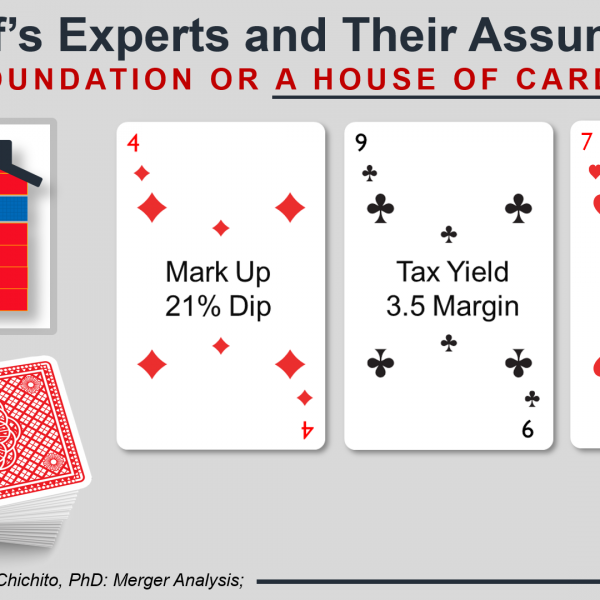 f's Experts and Their Assur

OUNDATION OR A HOUSE OF CAR

4

Mark Up
21% Dip

4

9

Tax Yield
3.5 Margin

6

7

Chichito, PhD: Merger Analysis;